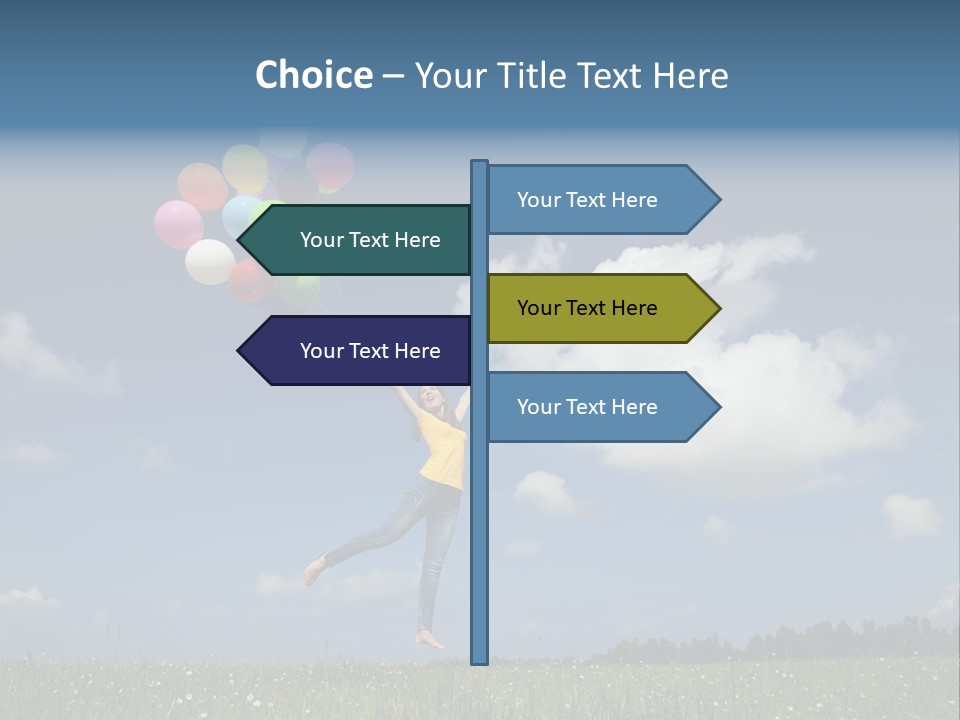 Choice – Your Title Text Here

Your Text Here

Your Text Here

Your Text Here

Your Text Here

Your Text Here